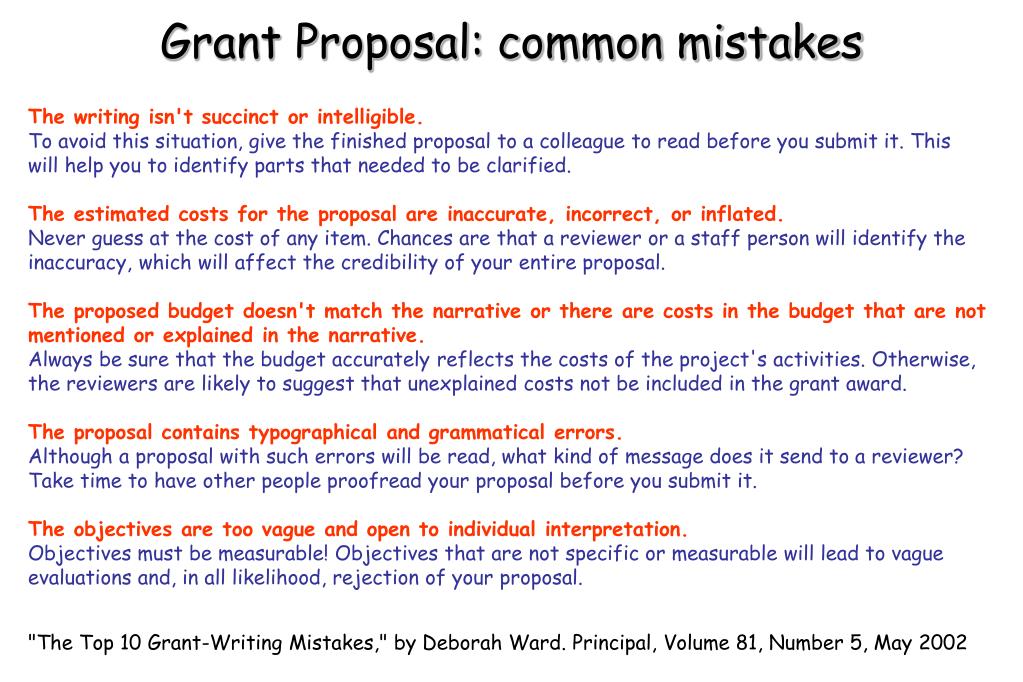 Grant Proposal: common mistakes

The writing isn't succinct or intelligible.
To avoid this situation, give the finished proposal to a colleague to read before you submit it. This will help you to identify parts that needed to be clarified.

The estimated costs for the proposal are inaccurate, incorrect, or inflated.
Never guess at the cost of any item. Chances are that a reviewer or a staff person will identify the inaccuracy, which will affect the credibility of your entire proposal.

The proposed budget doesn't match the narrative or there are costs in the budget that are not mentioned or explained in the narrative.
Always be sure that the budget accurately reflects the costs of the project's activities. Otherwise, the reviewers are likely to suggest that unexplained costs not be included in the grant award.

The proposal contains typographical and grammatical errors.
Although a proposal with such errors will be read, what kind of message does it send to a reviewer? Take time to have other people proofread your proposal before you submit it.

The objectives are too vague and open to individual interpretation.
Objectives must be measurable! Objectives that are not specific or measurable will lead to vague evaluations and, in all likelihood, rejection of your proposal.

"The Top 10 Grant-Writing Mistakes," by Deborah Ward. Principal, Volume 81, Number 5, May 2002